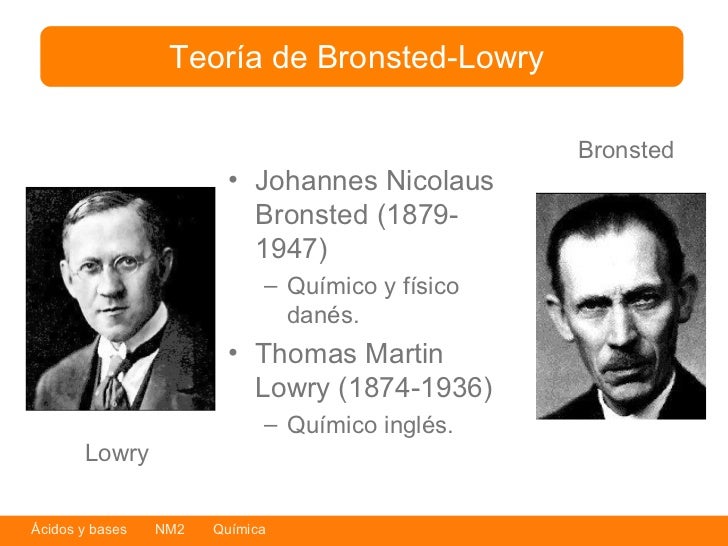 Teoría de Bronsted-Lowry

Bronsted

• Johannes Nicolaus Bronsted (1879-1947)
– Químico y físico danés.
• Thomas Martin Lowry (1874-1936)
– Químico inglés.

Lowry

Ácidos y bases NM2 Química